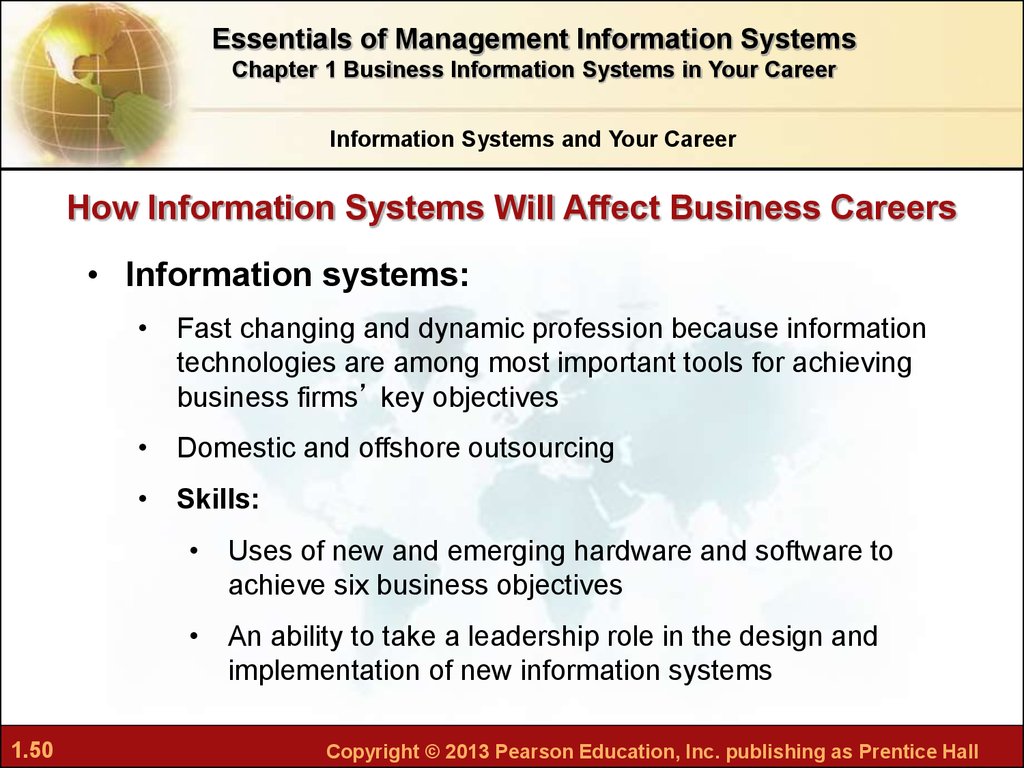 Essentials of Management Information Systems
Chapter 1 Business Information Systems in Your Career

Information Systems and Your Career

How Information Systems Will Affect Business Careers

• Information systems:

• Fast changing and dynamic profession because information technologies are among most important tools for achieving business firms’ key objectives

• Domestic and offshore outsourcing

• Skills:

• Uses of new and emerging hardware and software to achieve six business objectives

• An ability to take a leadership role in the design and implementation of new information systems

1.50

Copyright © 2013 Pearson Education, Inc. publishing as Prentice Hall